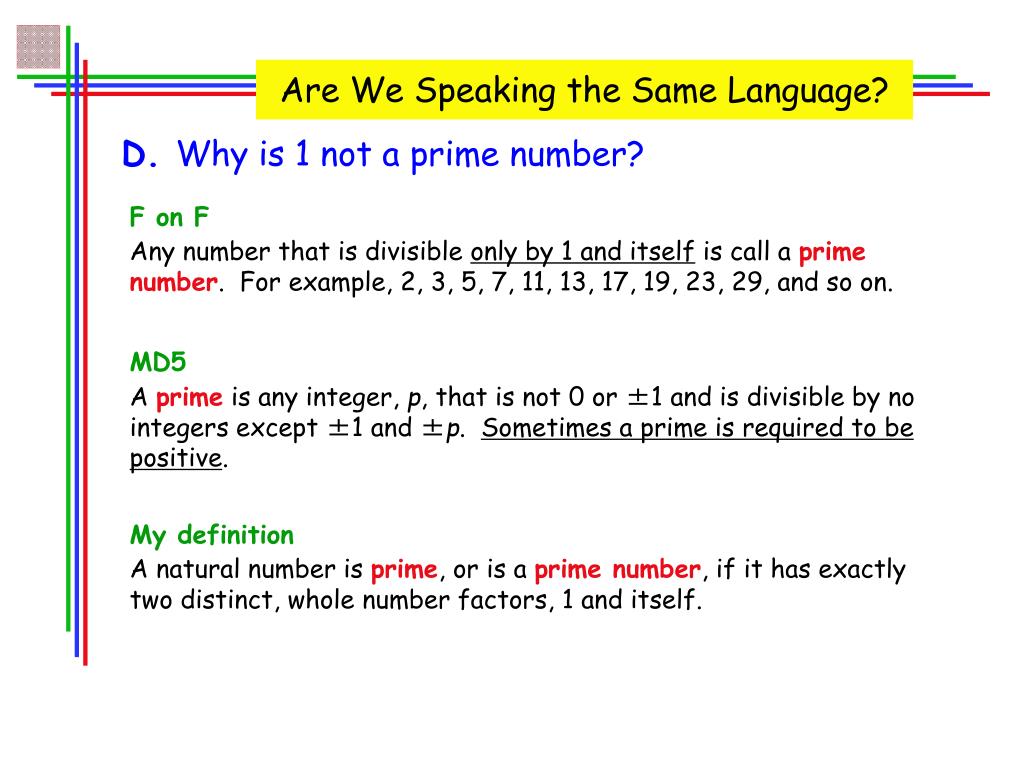 Are We Speaking the Same Language?

D. Why is 1 not a prime number?

F on F

Any number that is divisible only by 1 and itself is call a prime number. For example, 2, 3, 5, 7, 11, 13, 17, 19, 23, 29, and so on.

MD5

A prime is any integer, $p$, that is not 0 or $\pm 1$ and is divisible by no integers except $\pm 1$ and $\pm p$. Sometimes a prime is required to be positive.

My definition

A natural number is prime, or is a prime number, if it has exactly two distinct, whole number factors, 1 and itself.